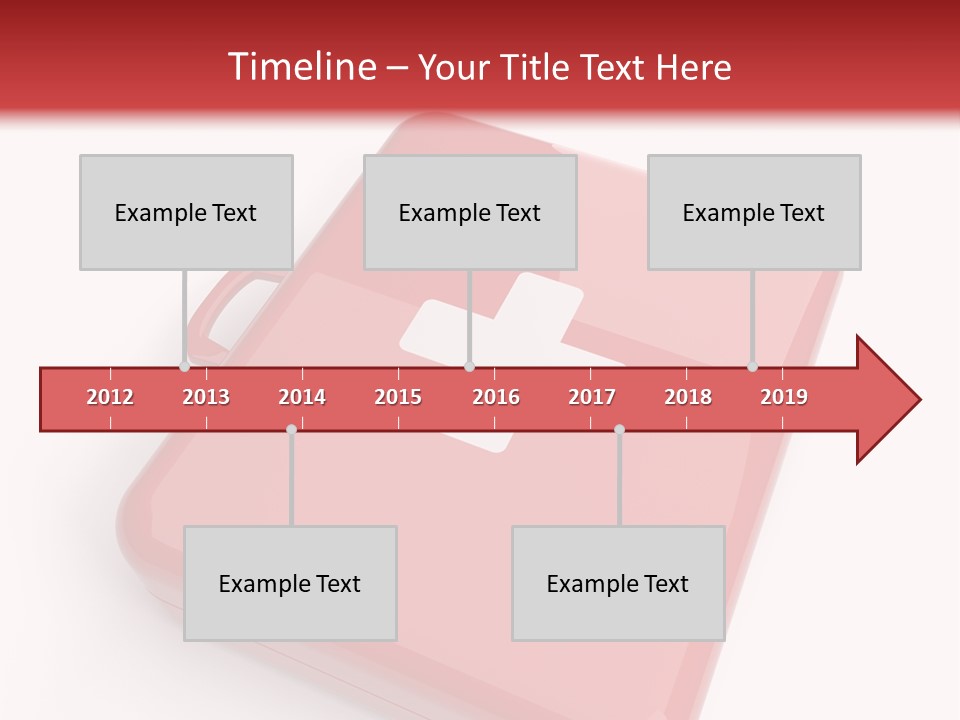 Timeline – Your Title Text Here

Example Text

Example Text

Example Text

2012 2013 2014 2015 2016 2017 2018 2019

Example Text

Example Text